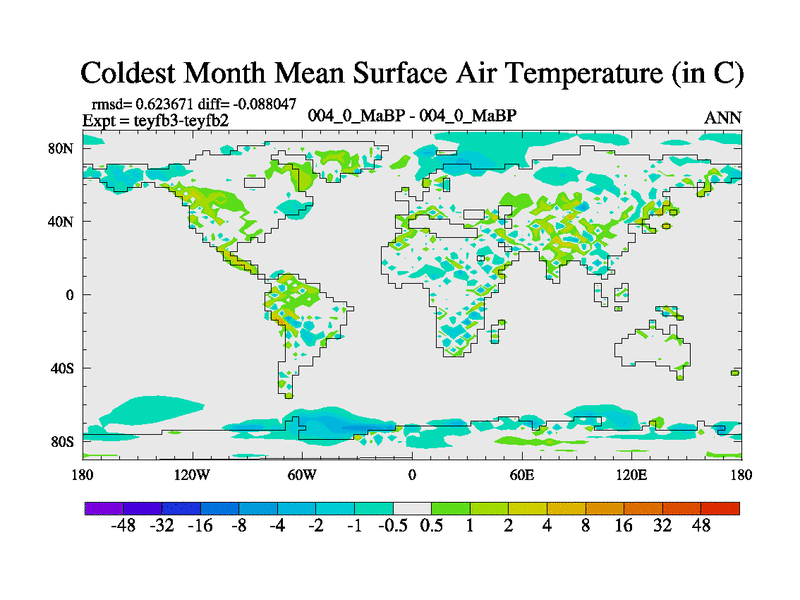 Coldest Month Mean Surface Air Temperature (in C)

rmsd= 0.623671 diff= -0.088047
Expt = teyfb3-teyfb2

004_0_MaBP - 004_0_MaBP

ANN

80N
40N
0
40S
80S

180 120W 60W 0 60E 120E 180

-48 -32 -16 -8 -4 -2 -1 -0.5 0.5 1 2 4 8 16 32 48